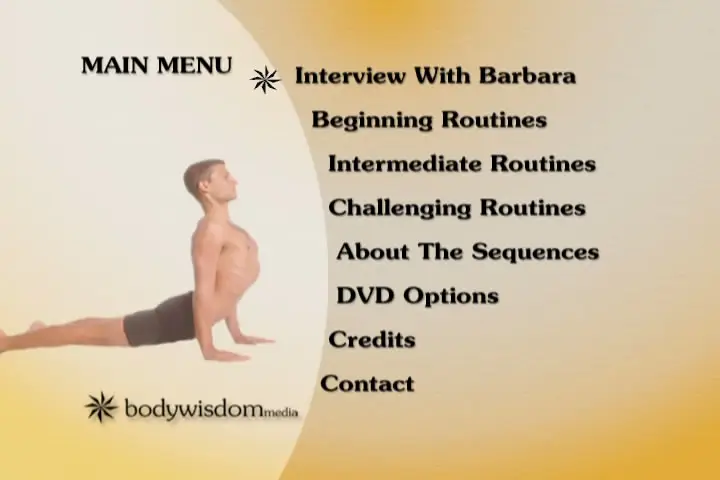 MAIN MENU

Interview With Barbara

Beginning Routines

Intermediate Routines

Challenging Routines

About The Sequences

DVD Options

Credits

Contact

bodywisdommedia